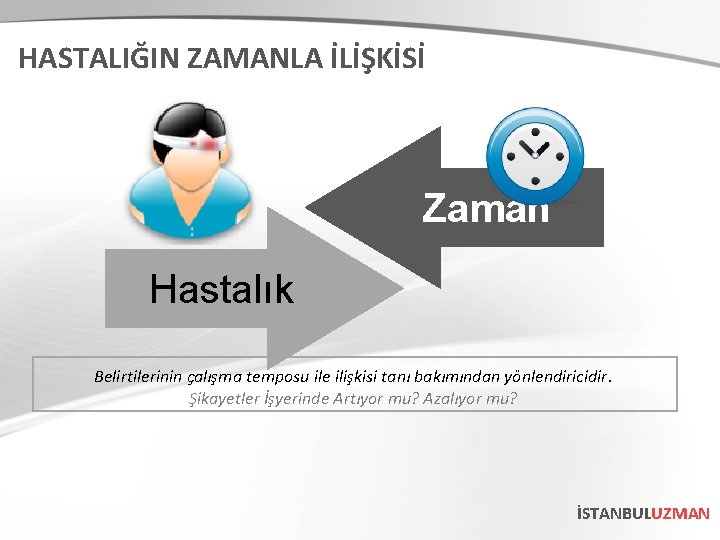 HASTALIĞIN ZAMANLA İLİŞKİSİ

Zaman

Hastalık

Belirtilerinin çalışma temposu ile ilişkisi tanı bakımından yönlendiricidir.
Şikayetler İşyerinde Artıyor mu? Azalıyor mu?

İSTANBULUZMAN